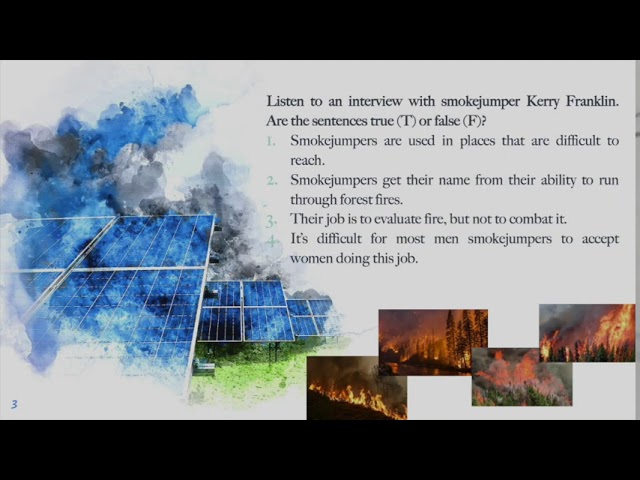 Listen to an interview with smokejumper Kerry Franklin. Are the sentences true (T) or false (F)?

1. Smokejumpers are used in places that are difficult to reach.
2. Smokejumpers get their name from their ability to run through forest fires.
3. Their job is to evaluate fire, but not to combat it.
4. It's difficult for most men smokejumpers to accept women doing this job.

3